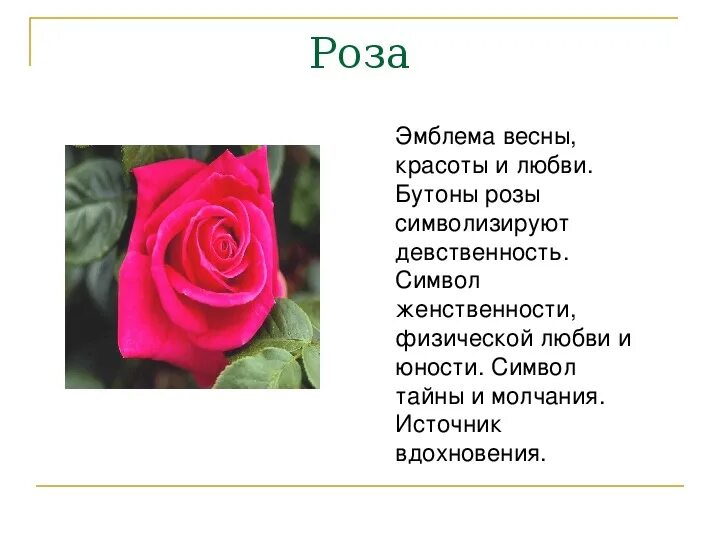 Роза

Эмблема весны, красоты и любви. Бутоны розы символизируют девственность. Символ женственности, физической любви и юности. Символ тайны и молчания. Источник вдохновения.